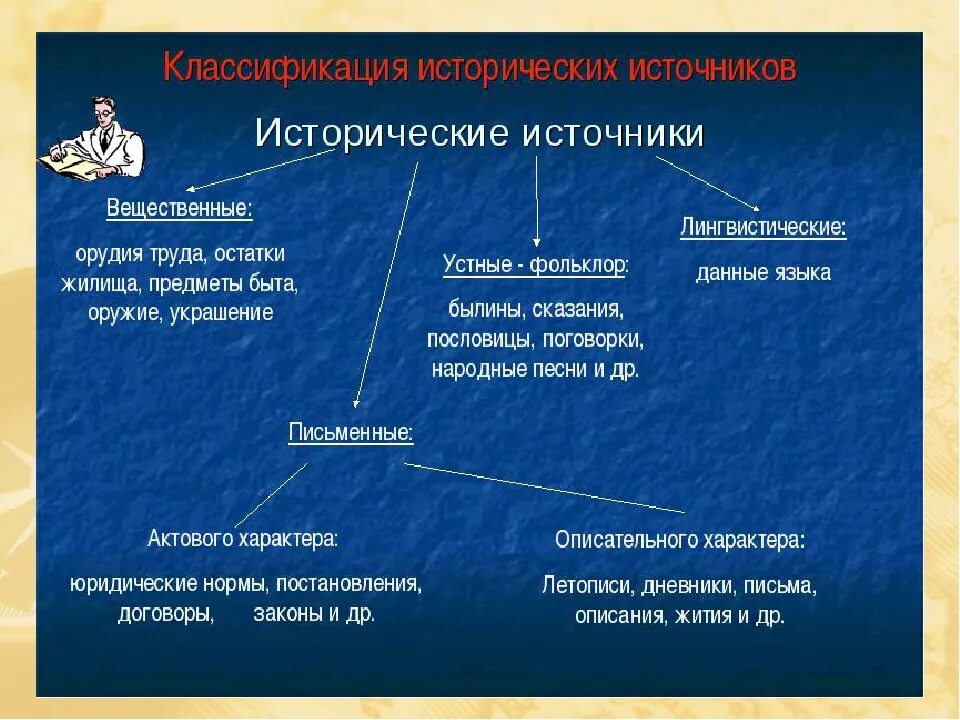 Классификация исторических источников

Исторические источники

Вещественные:

орудия труда, остатки жилища, предметы быта, оружие, украшение

Устные - фольклор:

былины, сказания, пословицы, поговорки, народные песни и др.

Лингвистические:

данные языка

Письменные:

Актового характера:

юридические нормы, постановления, договоры, законы и др.

Описательного характера:

Летописи, дневники, письма, описания, жития и др.